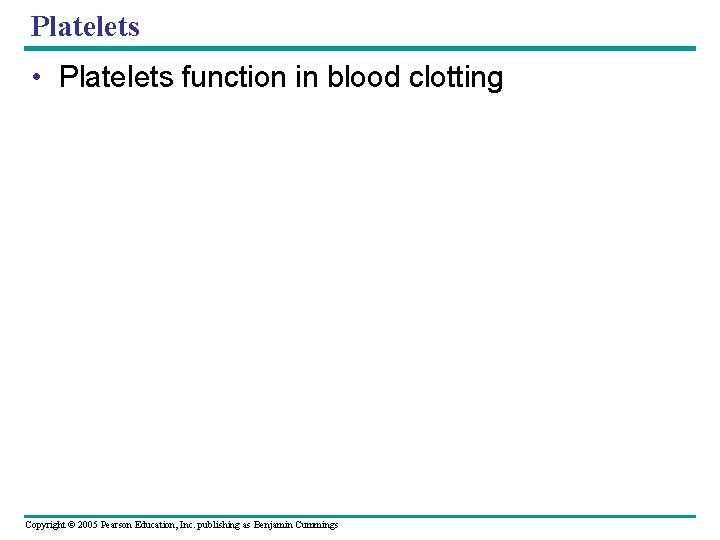 Platelets

• Platelets function in blood clotting

Copyright © 2005 Pearson Education, Inc. publishing as Benjamin Cummings